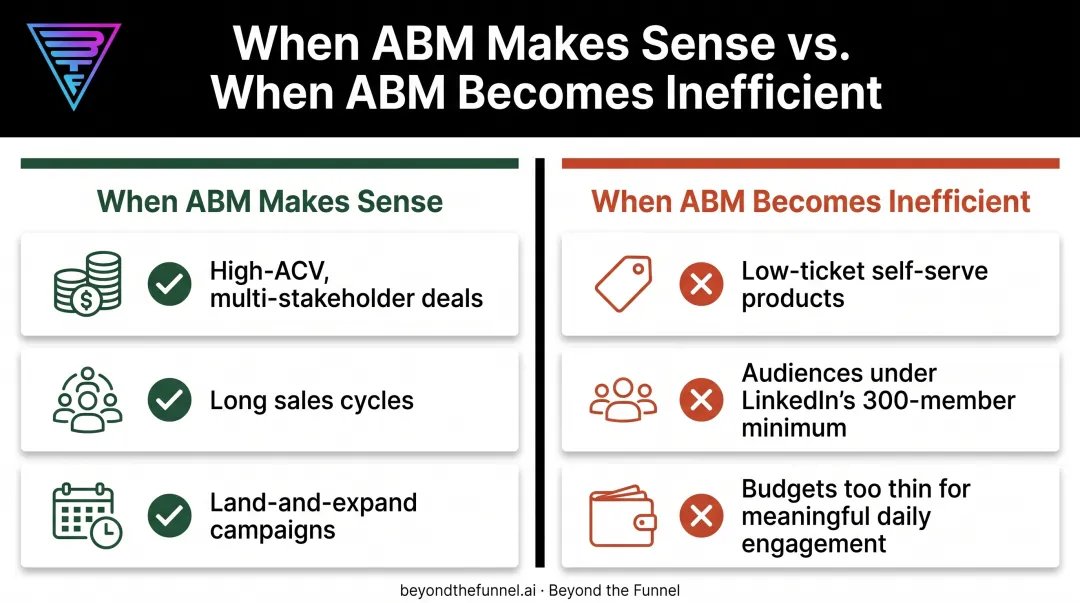 When ABM Makes Sense vs. When ABM Becomes Inefficient

When ABM Makes Sense

High-ACV, multi-stakeholder deals

Long sales cycles

Land-and-expand campaigns

When ABM Becomes Inefficient

Low-ticket self-serve products

Audiences under LinkedIn's 300-member minimum

Budgets too thin for meaningful daily engagement

beyondthefunnel.ai · Beyond the Funnel